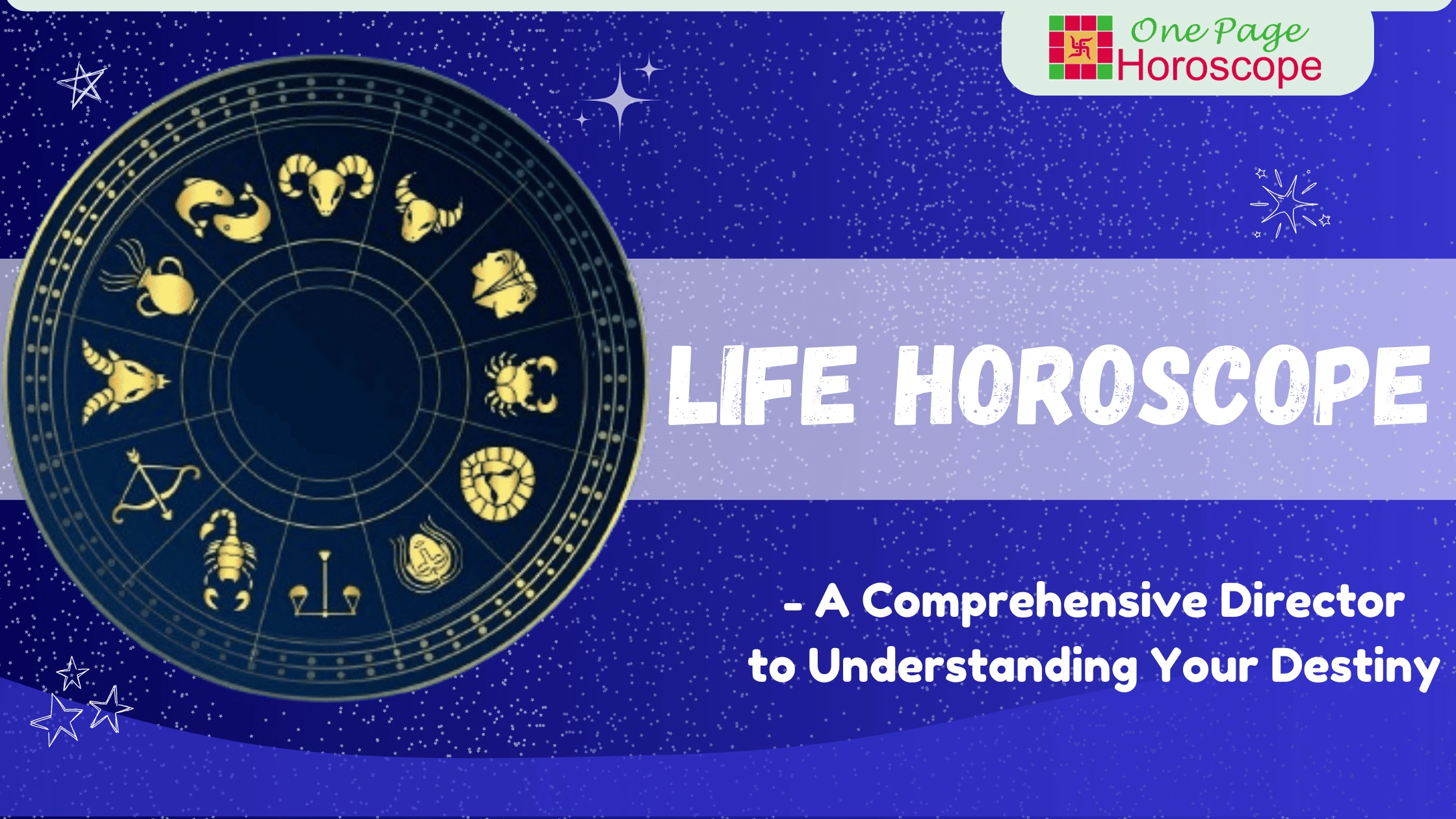 One Page
Horoscope

LIFE HOROSCOPE

- A Comprehensive Director
to Understanding Your Destiny